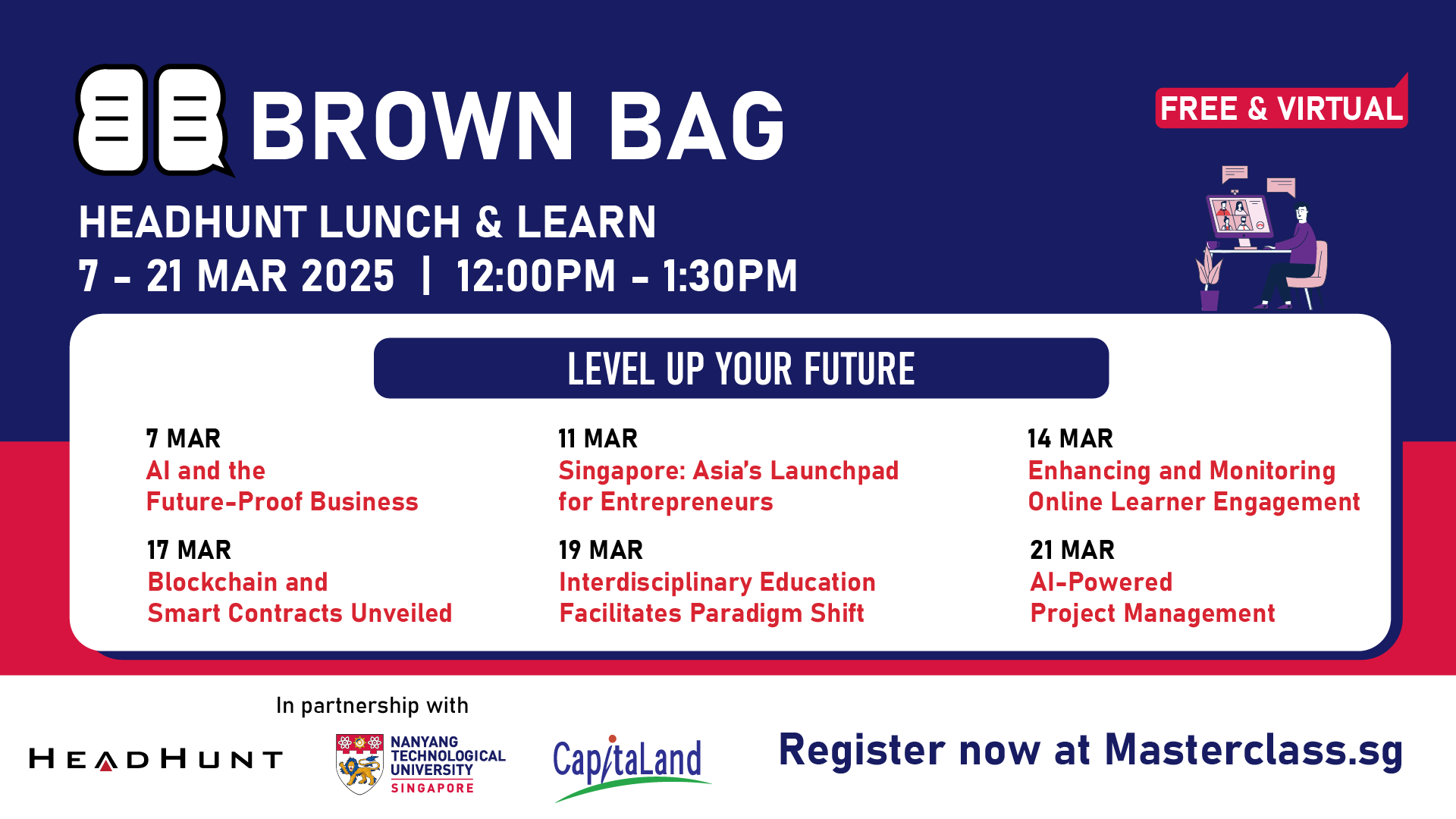 BROWN BAG

FREE & VIRTUAL

HEADHUNT LUNCH & LEARN

7 - 21 MAR 2025 | 12:00PM - 1:30PM

LEVEL UP YOUR FUTURE

7 MAR
AI and the Future-Proof Business

11 MAR
Singapore: Asia's Launchpad for Entrepreneurs

14 MAR
Enhancing and Monitoring Online Learner Engagement

17 MAR
Blockchain and Smart Contracts Unveiled

19 MAR
Interdisciplinary Education Facilitates Paradigm Shift

21 MAR
AI-Powered Project Management

In partnership with

HEADHUNT

NANYANG TECHNOLOGICAL UNIVERSITY SINGAPORE

CapitaLand

Register now at Masterclass.sg